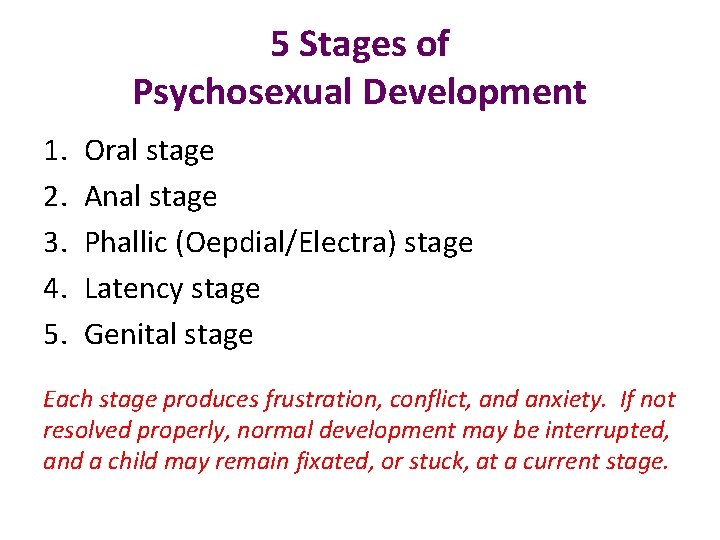 5 Stages of
Psychosexual Development

1. Oral stage
2. Anal stage
3. Phallic (Oepdial/Electra) stage
4. Latency stage
5. Genital stage

Each stage produces frustration, conflict, and anxiety. If not resolved properly, normal development may be interrupted, and a child may remain fixated, or stuck, at a current stage.